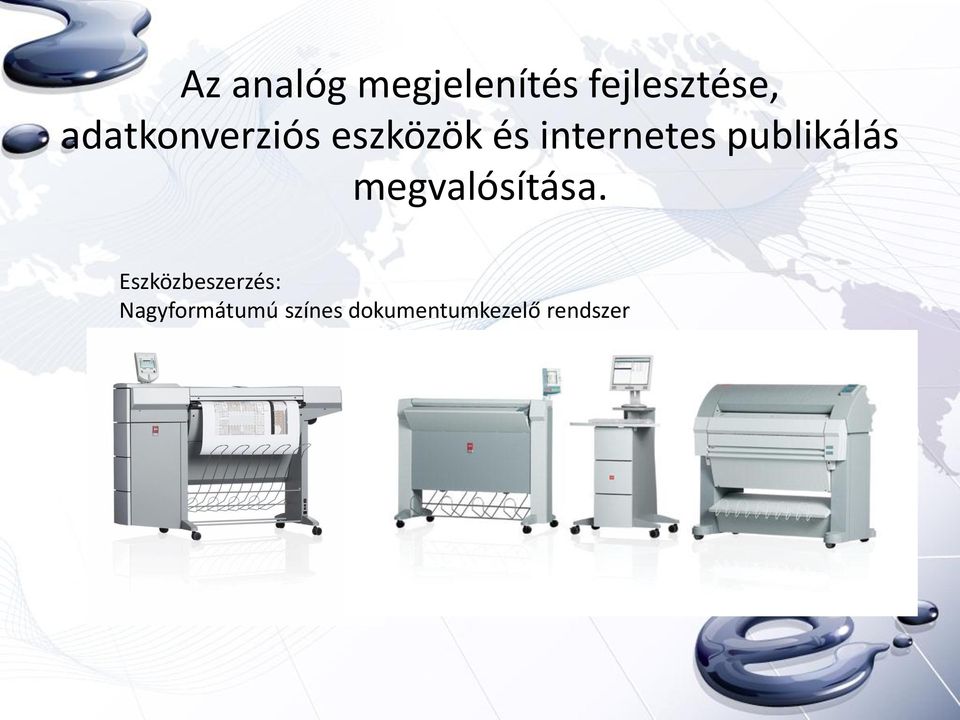 Az analóg megjelenítés fejlesztése, adatkonverziós eszközök és internetes publikálás megvalósítása.

Eszközbeszerzés:
Nagyformátumú színes dokumentumkezelő rendszer